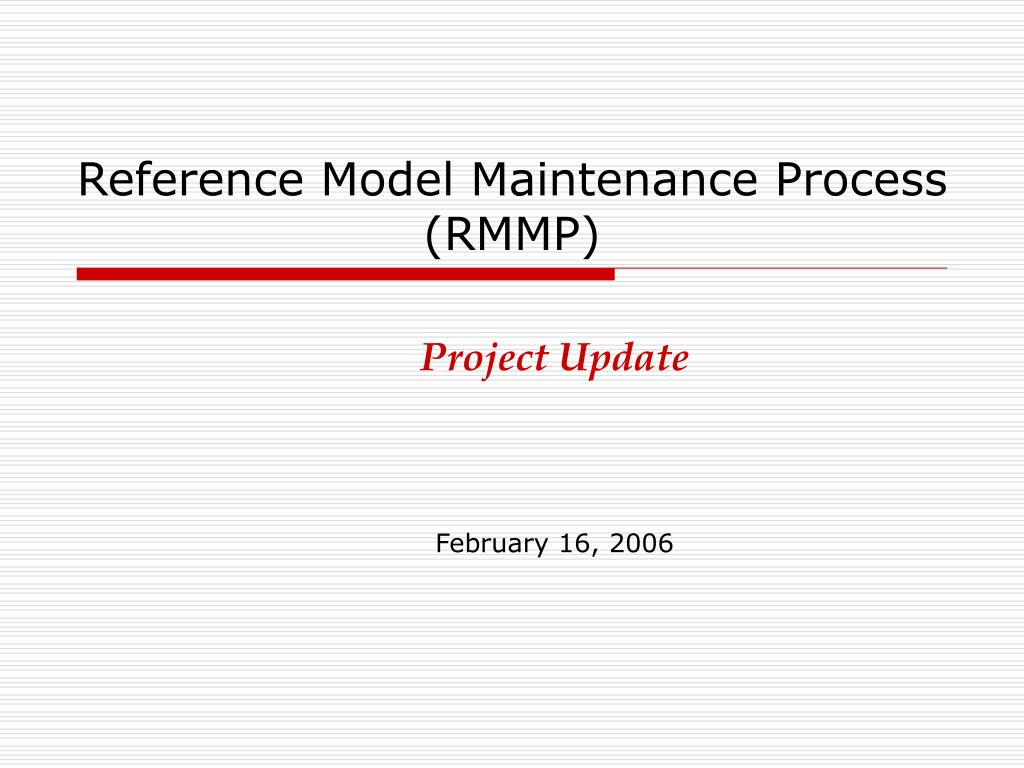 Reference Model Maintenance Process (RMMP)

Project Update

February 16, 2006